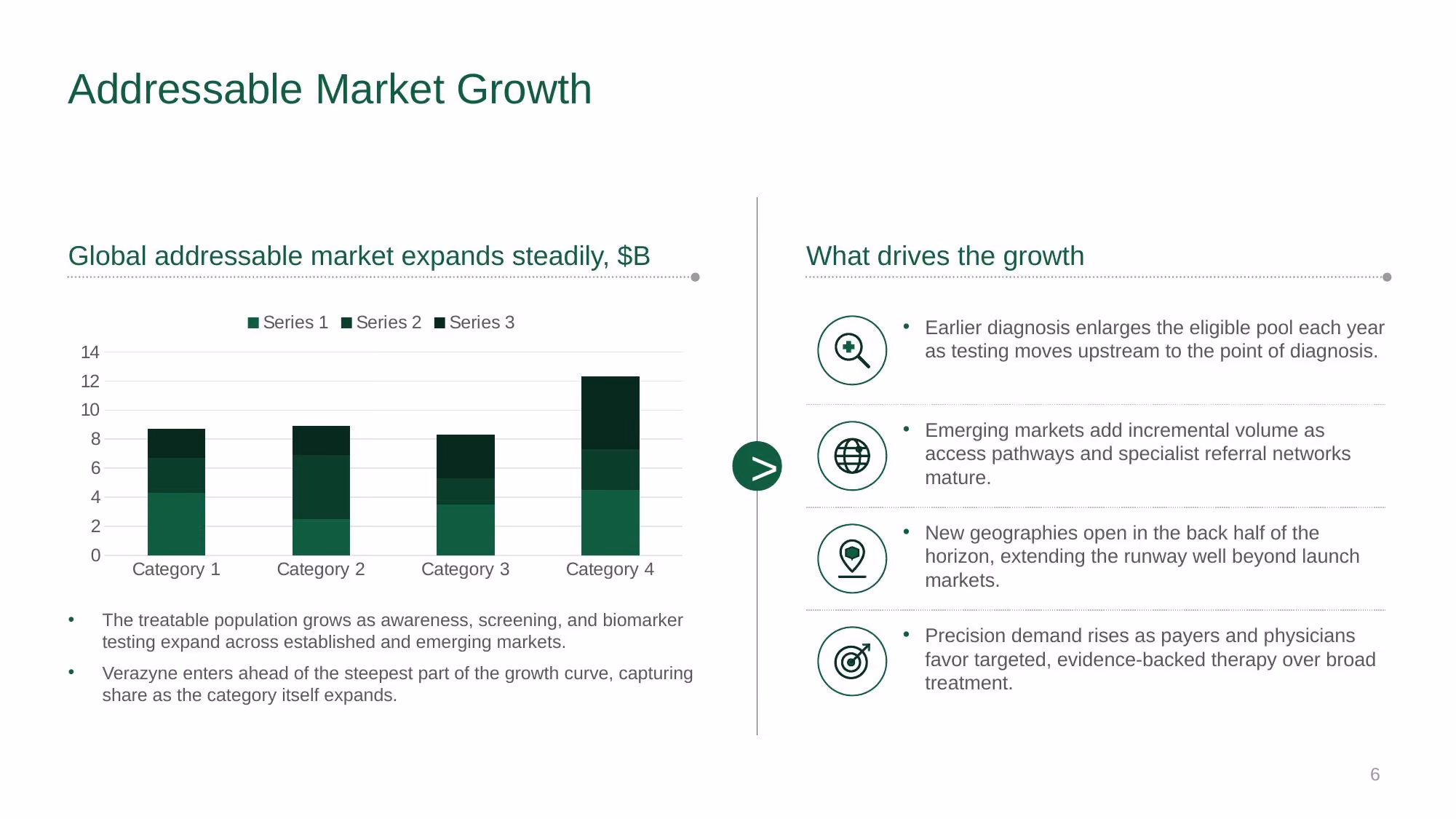 Addressable Market Growth

Global addressable market expands steadily, $B

Series 1 Series 2 Series 3

14
12
10
8
6
4
2
0

Category 1 Category 2 Category 3 Category 4

• The treatable population grows as awareness, screening, and biomarker testing expand across established and emerging markets.
• Verazyne enters ahead of the steepest part of the growth curve, capturing share as the category itself expands.

>

What drives the growth

• Earlier diagnosis enlarges the eligible pool each year as testing moves upstream to the point of diagnosis.

• Emerging markets add incremental volume as access pathways and specialist referral networks mature.

• New geographies open in the back half of the horizon, extending the runway well beyond launch markets.

• Precision demand rises as payers and physicians favor targeted, evidence-backed therapy over broad treatment.

6